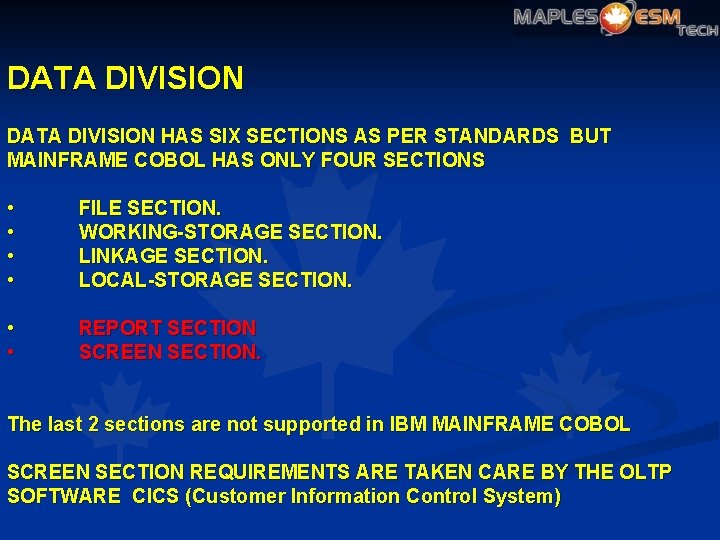 MAPLES ESM TECH

DATA DIVISION

DATA DIVISION HAS SIX SECTIONS AS PER STANDARDS BUT MAINFRAME COBOL HAS ONLY FOUR SECTIONS

• FILE SECTION.
• WORKING-STORAGE SECTION.
• LINKAGE SECTION.
• LOCAL-STORAGE SECTION.

• REPORT SECTION
• SCREEN SECTION.

The last 2 sections are not supported in IBM MAINFRAME COBOL

SCREEN SECTION REQUIREMENTS ARE TAKEN CARE BY THE OLTP SOFTWARE CICS (Customer Information Control System)